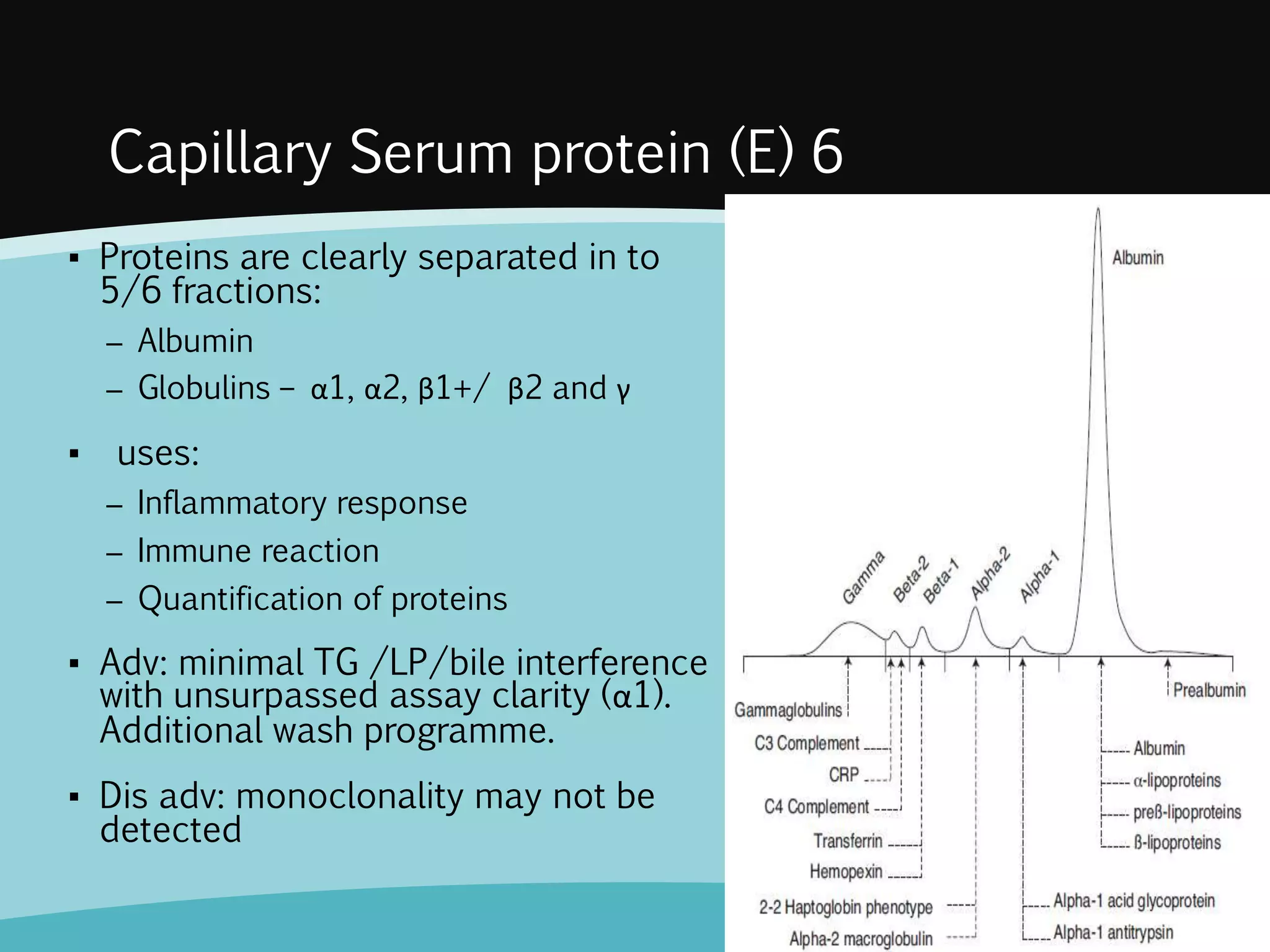 Capillary Serum protein (E) 6

▪ Proteins are clearly separated in to 5/6 fractions:
– Albumin
– Globulins – α1, α2, β1+/ β2 and γ

▪ uses:
– Inflammatory response
– Immune reaction
– Quantification of proteins

▪ Adv: minimal TG /LP/bile interference with unsurpassed assay clarity (α1). Additional wash programme.

▪ Dis adv: monoclonality may not be detected

Albumin
Gamma
Beta-2
Beta-1
Alpha-2
Alpha-1
Prealbumin
Gammaglobulins
C3 Complement
CRP
C4 Complement
Transferrin
Hemopexin
2-2 Haptoglobin phenotype
Alpha-2 macroglobulin
Albumin
α-lipoproteins
preß-lipoproteins
ß-lipoproteins
Alpha-1 acid glycoprotein
Alpha-1 antitrypsin